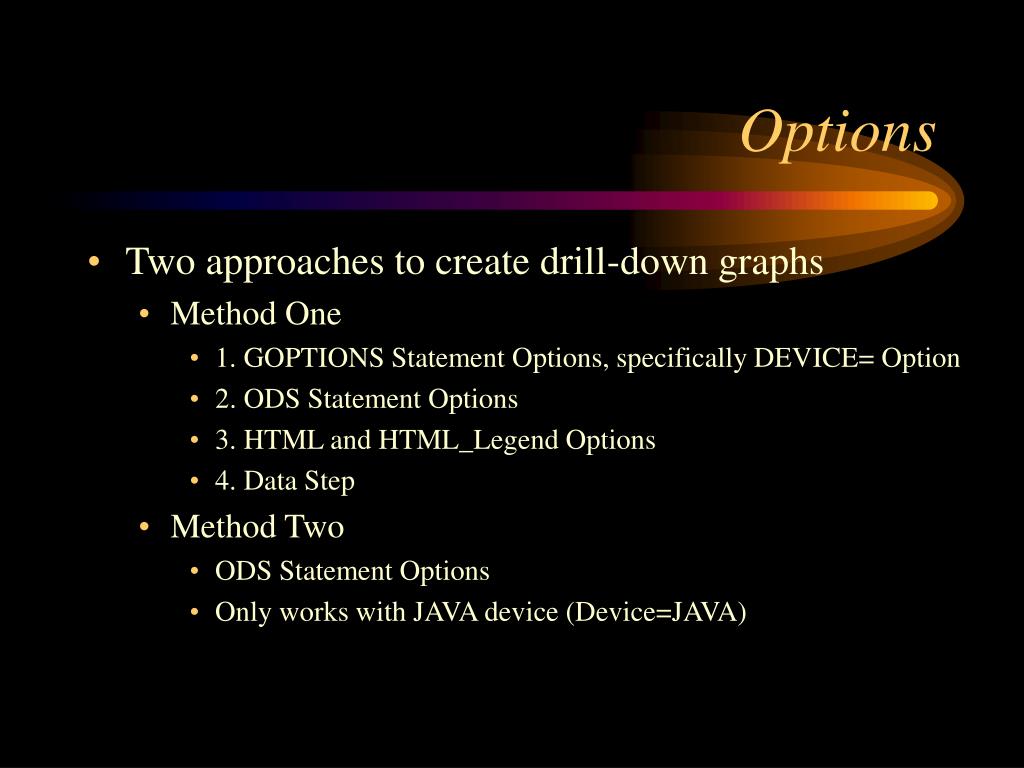 Options

• Two approaches to create drill-down graphs
  • Method One
    • 1. GOPTIONS Statement Options, specifically DEVICE= Option
    • 2. ODS Statement Options
    • 3. HTML and HTML_Legend Options
    • 4. Data Step
  • Method Two
    • ODS Statement Options
    • Only works with JAVA device (Device=JAVA)